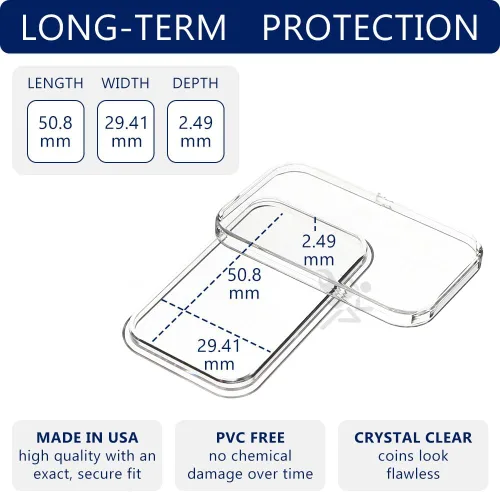 LONG-TERM PROTECTION

LENGTH
50.8
mm

WIDTH
29.41
mm

DEPTH
2.49
mm

2.49
mm

50.8
mm

29.41
mm

MADE IN USA
high quality with an exact, secure fit

PVC FREE
no chemical damage over time

CRYSTAL CLEAR
coins look flawless